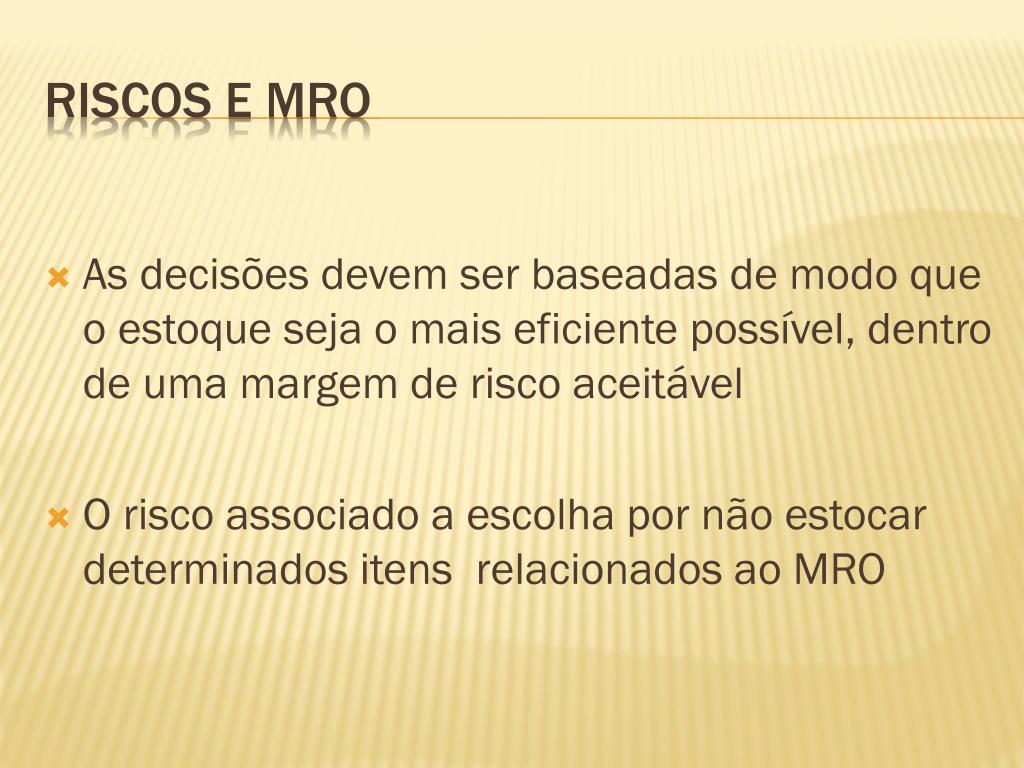 RISCOS E MRO

As decisões devem ser baseadas de modo que o estoque seja o mais eficiente possível, dentro de uma margem de risco aceitável

O risco associado a escolha por não estocar determinados itens  relacionados ao MRO